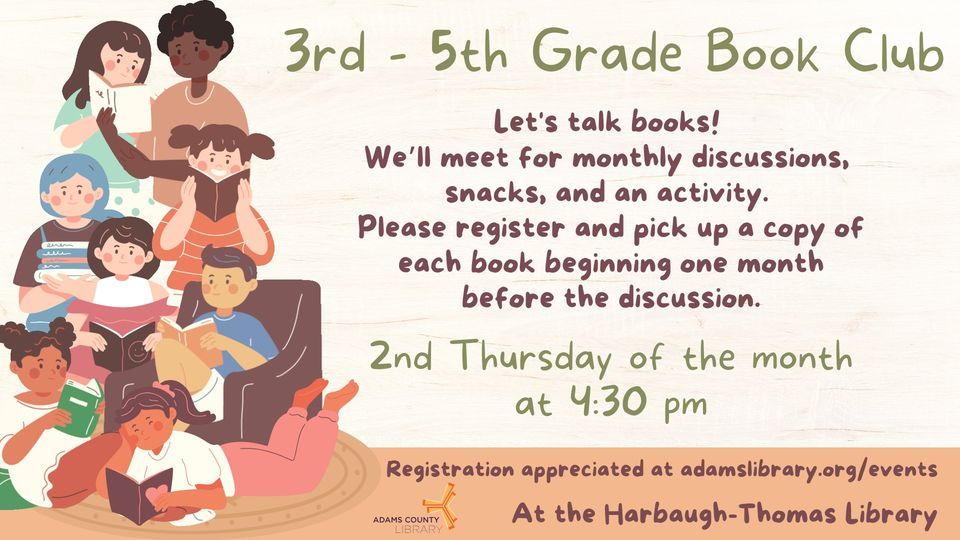 3rd - 5th Grade Book Club

Let's talk books!
We'll meet for monthly discussions, snacks, and an activity.
Please register and pick up a copy of each book beginning one month before the discussion.

2nd Thursday of the month at 4:30 pm

Registration appreciated at adamslibrary.org/events

ADAMS COUNTY LIBRARY

At the Harbaugh-Thomas Library